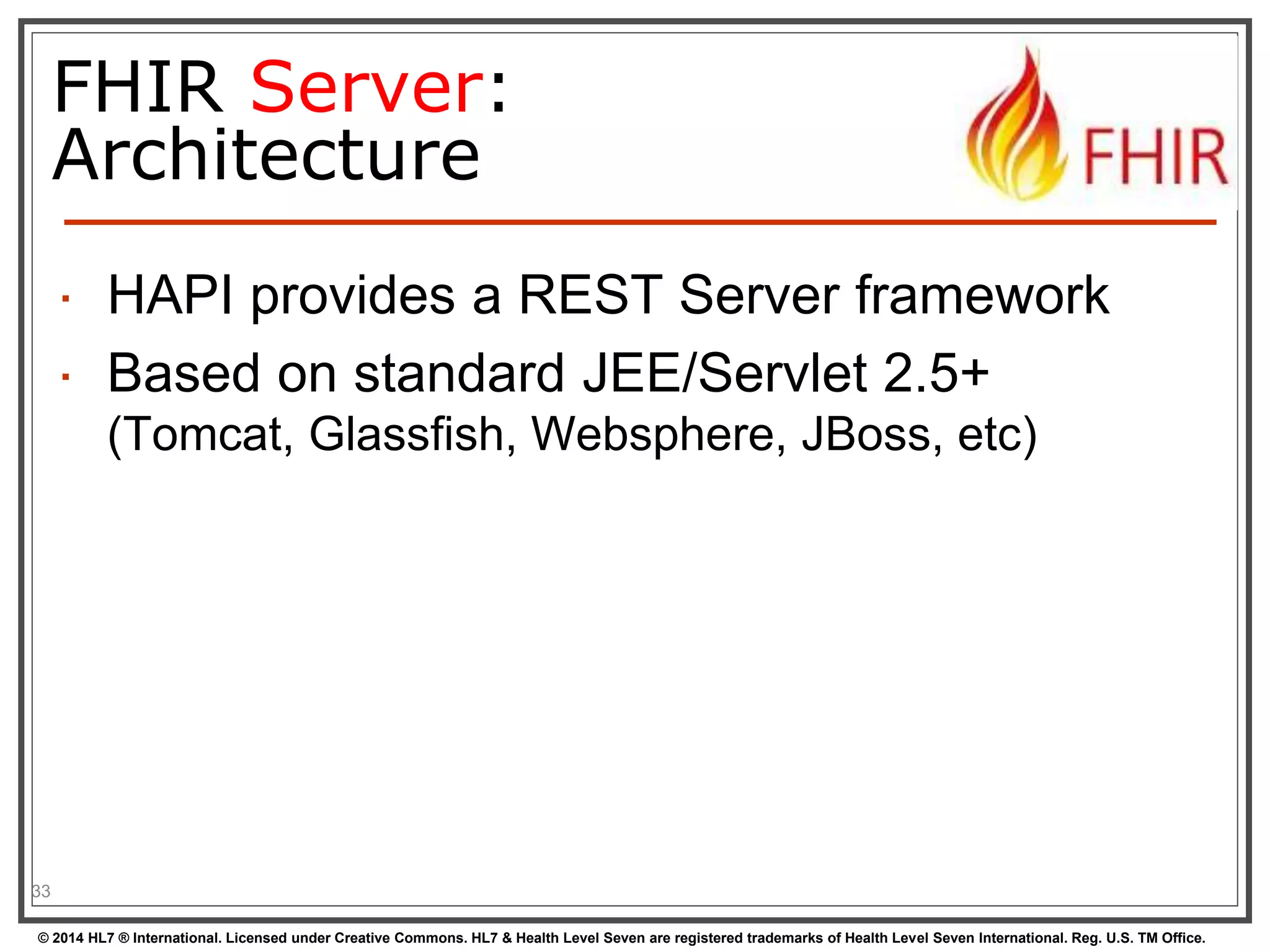 FHIR Server:
Architecture

FHIR

▪ HAPI provides a REST Server framework

▪ Based on standard JEE/Servlet 2.5+ (Tomcat, Glassfish, Websphere, JBoss, etc)

33

© 2014 HL7 ® International. Licensed under Creative Commons. HL7 & Health Level Seven are registered trademarks of Health Level Seven International. Reg. U.S. TM Office.